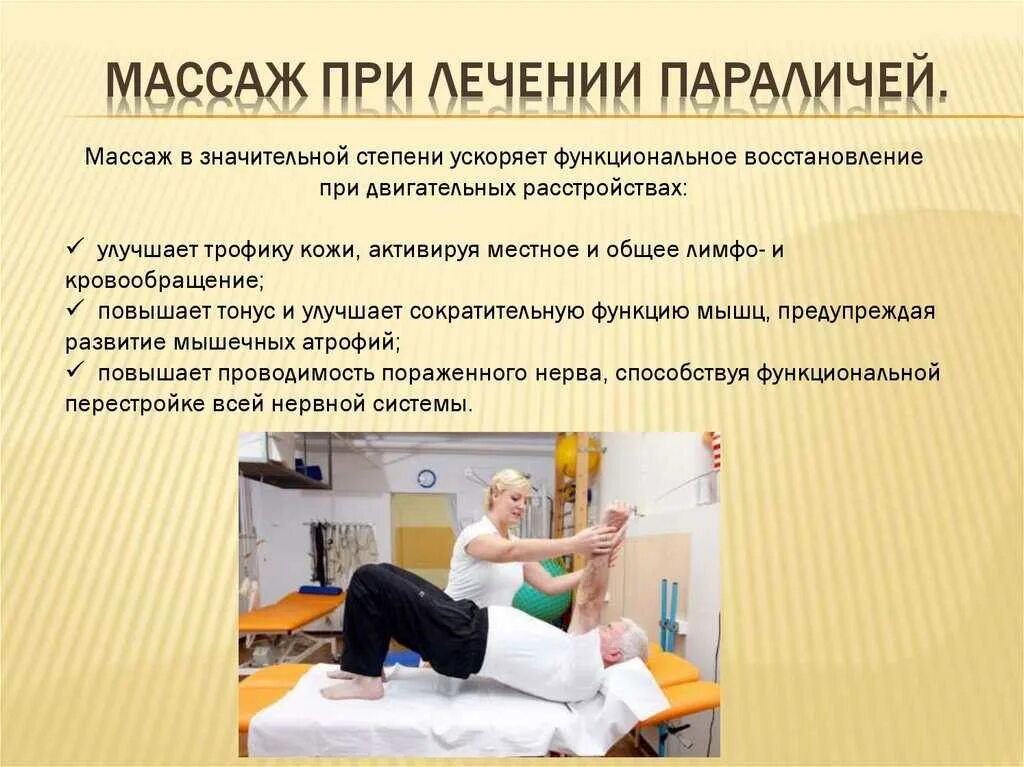 МАССАЖ ПРИ ЛЕЧЕНИИ ПАРАЛИЧЕЙ.

Массаж в значительной степени ускоряет функциональное восстановление при двигательных расстройствах:

✓ улучшает трофику кожи, активируя местное и общее лимфо- и кровообращение;
✓ повышает тонус и улучшает сократительную функцию мышц, предупреждая развитие мышечных атрофий;
✓ повышает проводимость пораженного нерва, способствуя функциональной перестройке всей нервной системы.